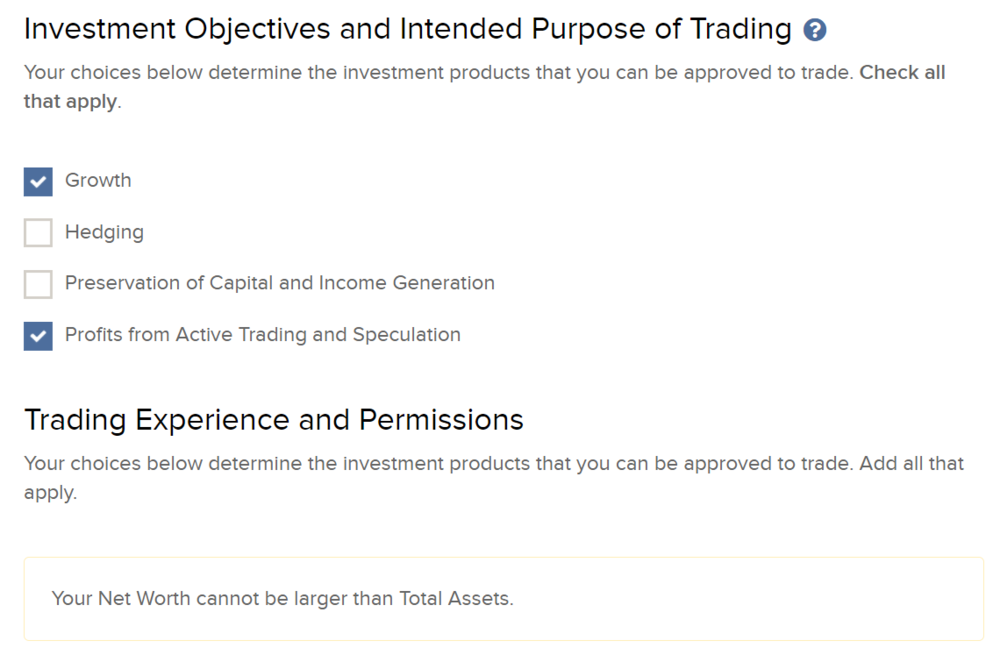 Investment Objectives and Intended Purpose of Trading ?

Your choices below determine the investment products that you can be approved to trade. Check all that apply.

Growth

Hedging

Preservation of Capital and Income Generation

Profits from Active Trading and Speculation

Trading Experience and Permissions

Your choices below determine the investment products that you can be approved to trade. Add all that apply.

Your Net Worth cannot be larger than Total Assets.